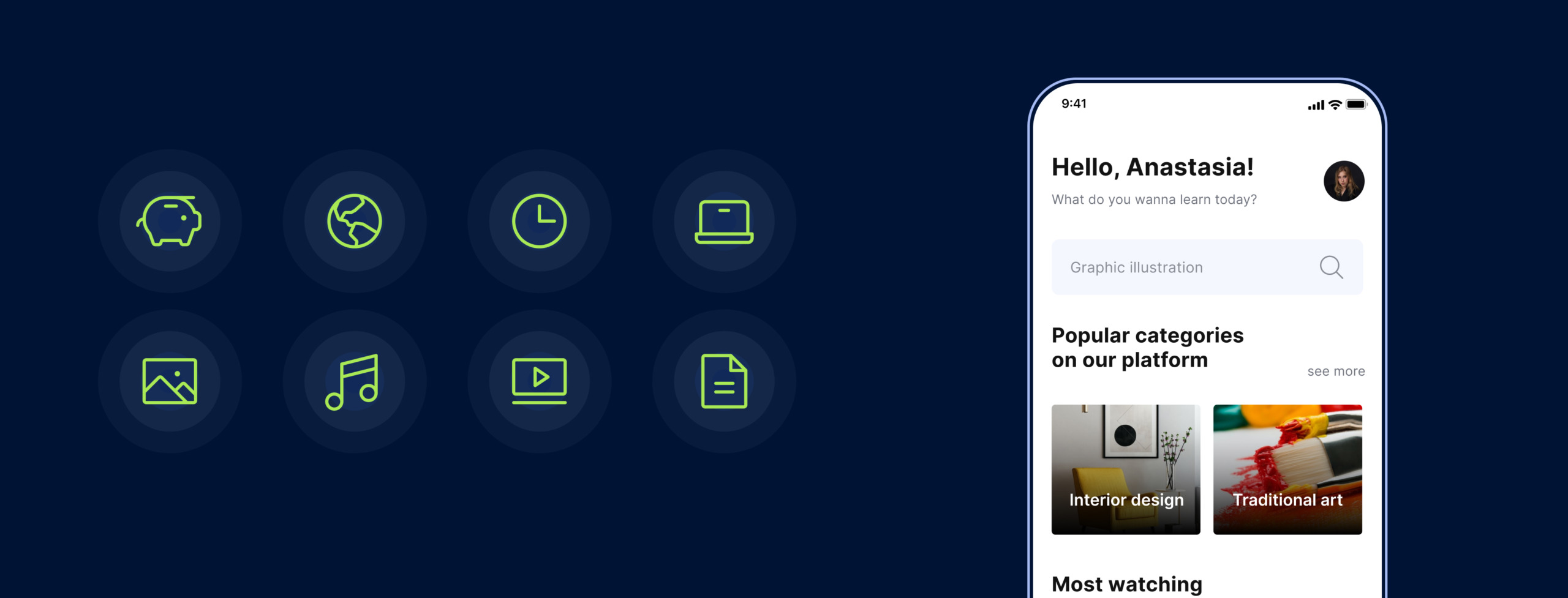 9:41

Hello, Anastasia!

What do you wanna learn today?

Graphic illustration

Popular categories on our platform

see more

Interior design

Traditional art

Most watching